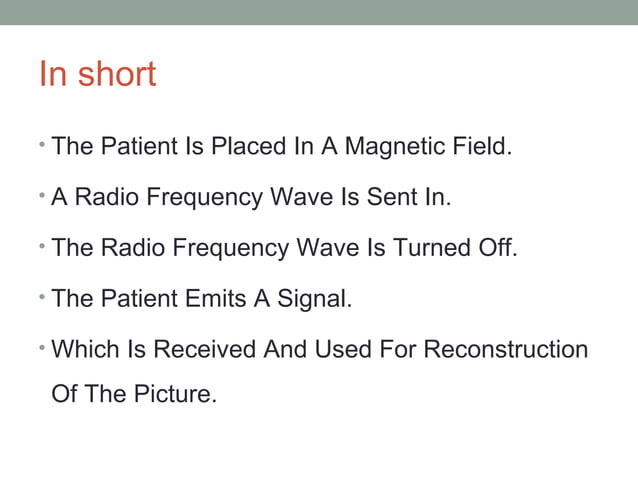 In short

• The Patient Is Placed In A Magnetic Field.

• A Radio Frequency Wave Is Sent In.

• The Radio Frequency Wave Is Turned Off.

• The Patient Emits A Signal.

• Which Is Received And Used For Reconstruction Of The Picture.